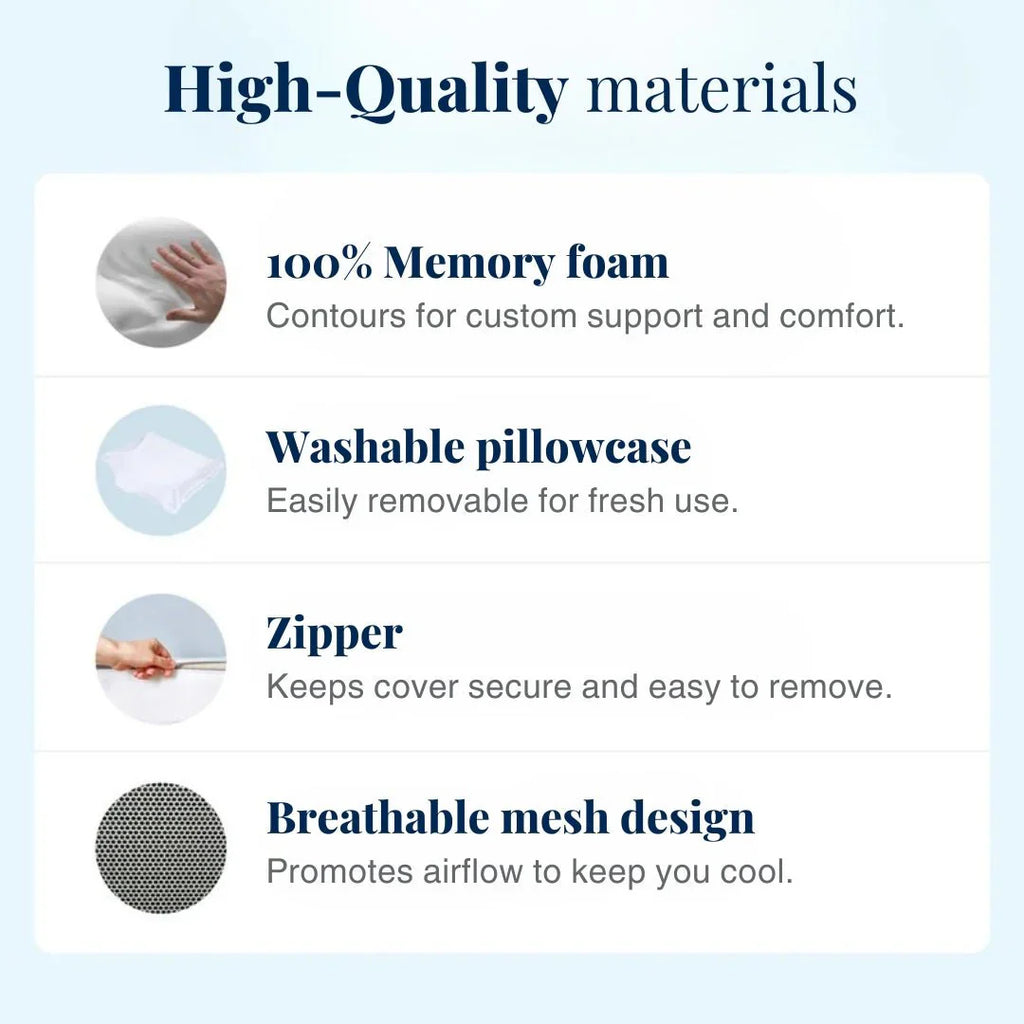 High-Quality materials

100% Memory foam
Contours for custom support and comfort.

Washable pillowcase
Easily removable for fresh use.

Zipper
Keeps cover secure and easy to remove.

Breathable mesh design
Promotes airflow to keep you cool.